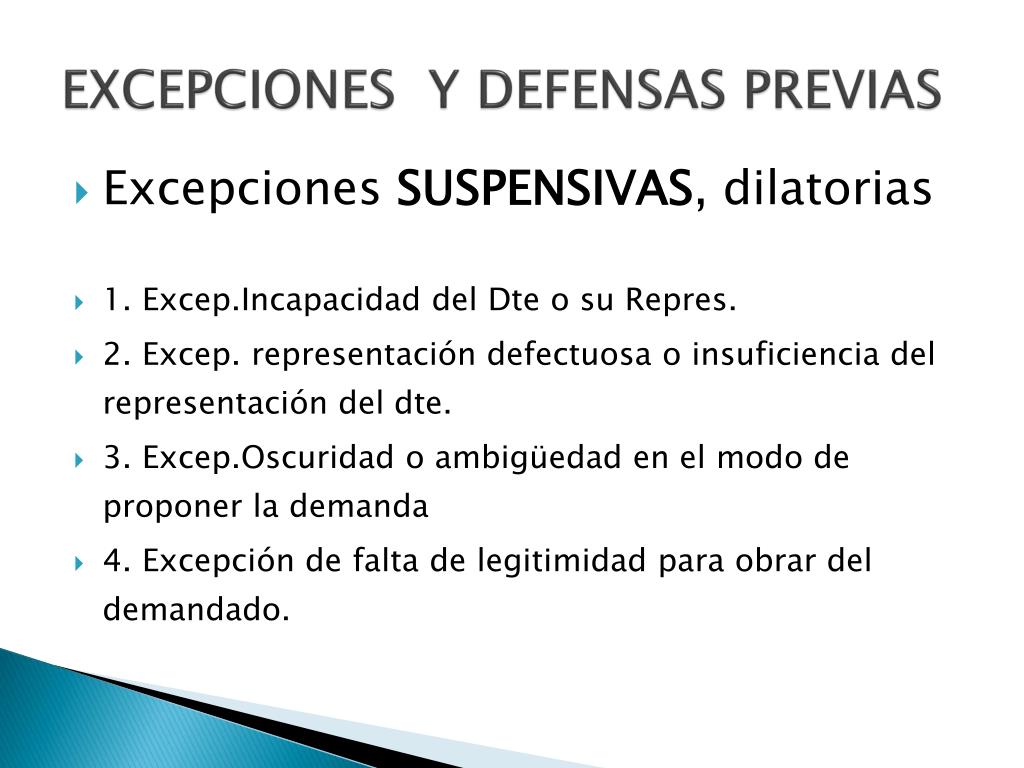 EXCEPCIONES Y DEFENSAS PREVIAS

Excepciones SUSPENSIVAS, dilatorias

1. Excep.Incapacidad del Dte o su Repres.

2. Excep. representación defectuosa o insuficiencia del representación del dte.

3. Excep.Oscuridad o ambigüedad en el modo de proponer la demanda

4. Excepción de falta de legitimidad para obrar del demandado.